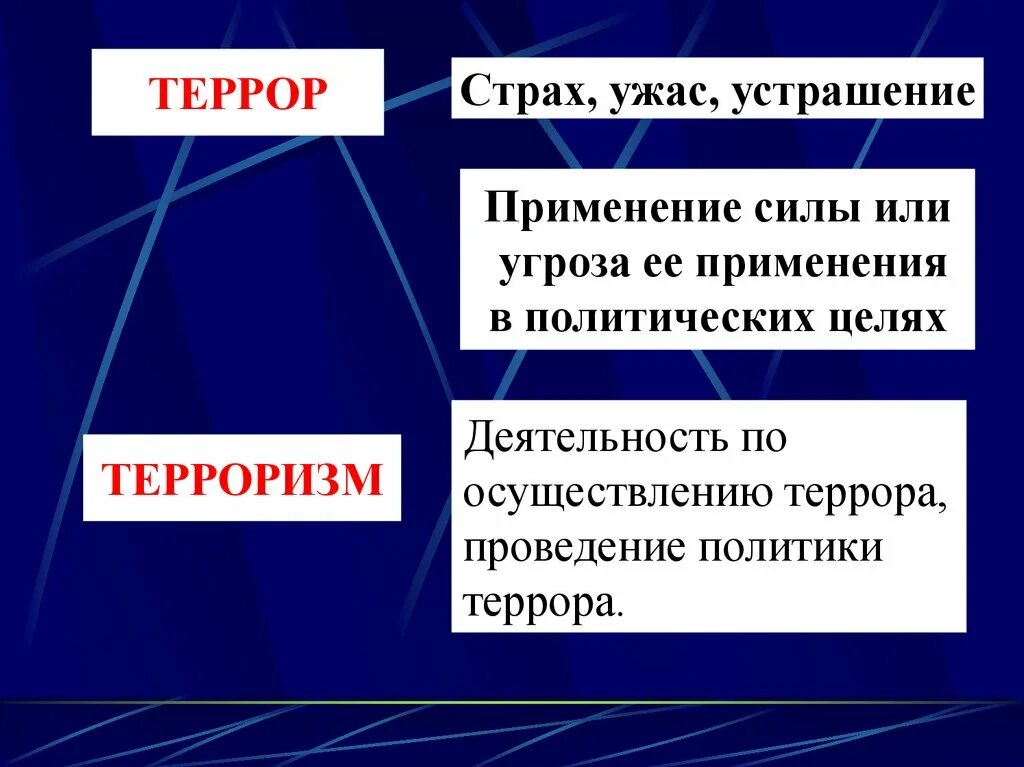 ТЕРРОР

Страх, ужас, устрашение

Применение силы или угроза ее применения в политических целях

ТЕРРОРИЗМ

Деятельность по осуществлению террора, проведение политики террора.